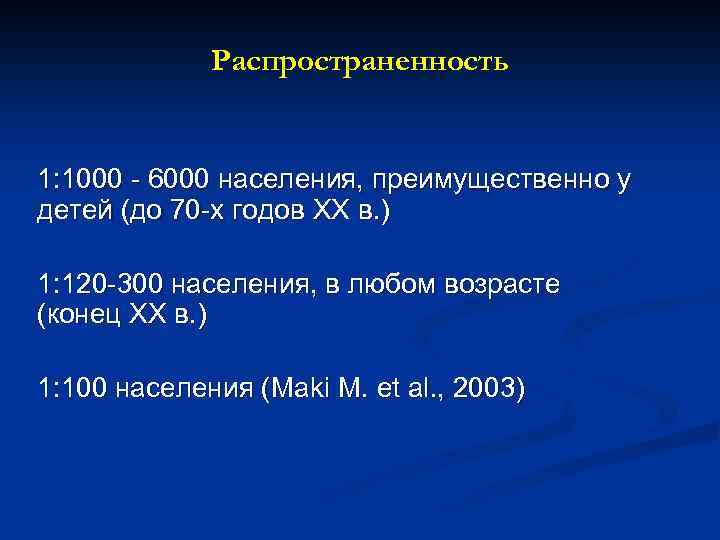 Распространенность

1:1000 - 6000 населения, преимущественно у детей (до 70-х годов XX в.)

1:120-300 населения, в любом возрасте (конец XX в.)

1:100 населения (Maki M. et al., 2003)